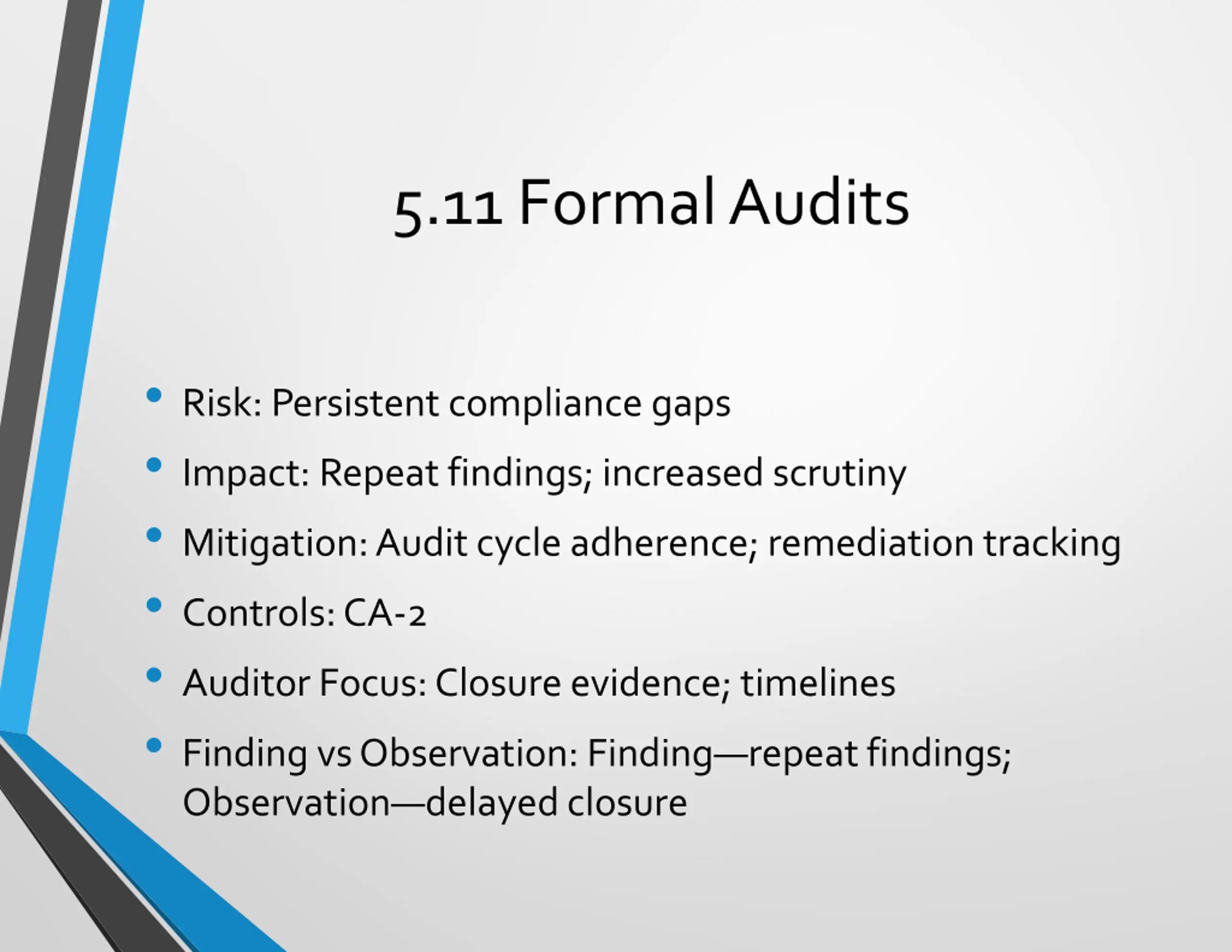 5.11 Formal Audits

• Risk: Persistent compliance gaps
• Impact: Repeat findings; increased scrutiny
• Mitigation: Audit cycle adherence; remediation tracking
• Controls: CA-2
• Auditor Focus: Closure evidence; timelines
• Finding vs Observation: Finding—repeat findings; Observation—delayed closure